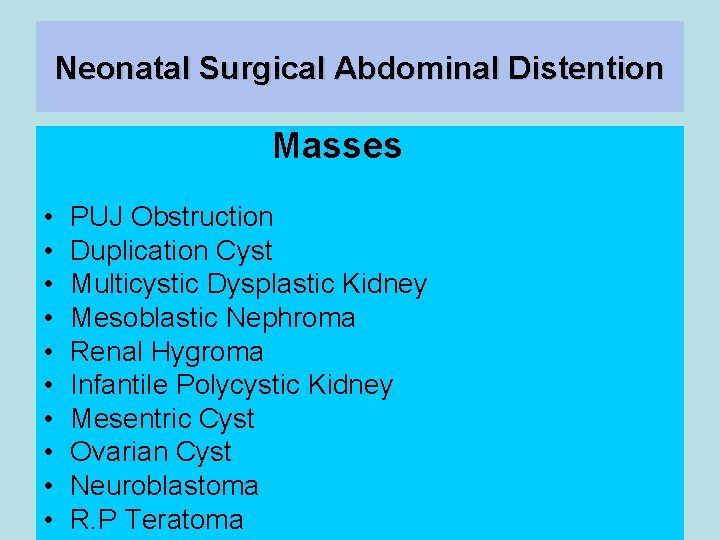 Neonatal Surgical Abdominal Distention

Masses

• PUJ Obstruction
• Duplication Cyst
• Multicystic Dysplastic Kidney
• Mesoblastic Nephroma
• Renal Hygroma
• Infantile Polycystic Kidney
• Mesentric Cyst
• Ovarian Cyst
• Neuroblastoma
• R.P Teratoma